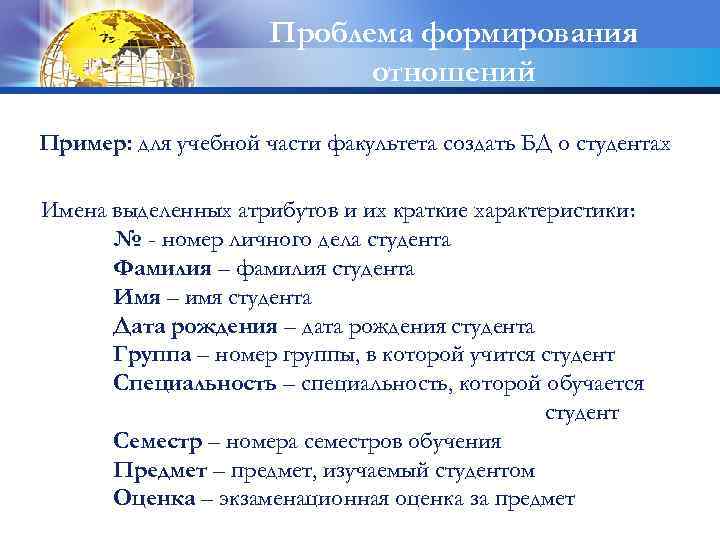 Проблема формирования отношений

Пример: для учебной части факультета создать БД о студентах

Имена выделенных атрибутов и их краткие характеристики:
№ - номер личного дела студента
Фамилия – фамилия студента
Имя – имя студента
Дата рождения – дата рождения студента
Группа – номер группы, в которой учится студент
Специальность – специальность, которой обучается студент
Семестр – номера семестров обучения
Предмет – предмет, изучаемый студентом
Оценка – экзаменационная оценка за предмет